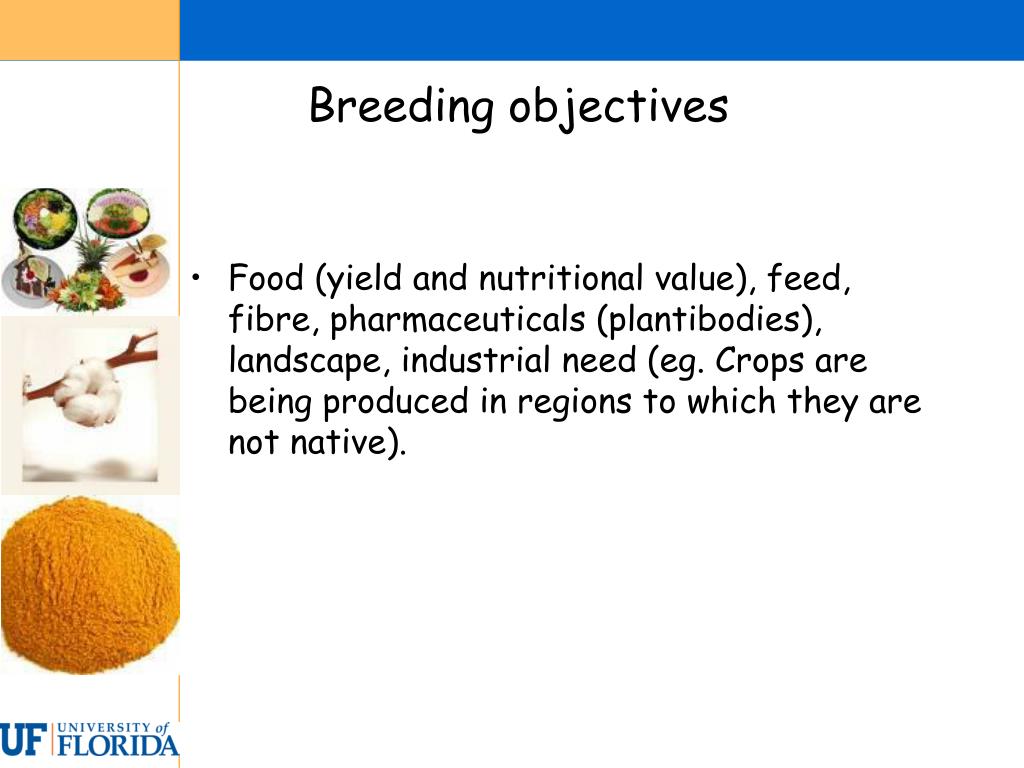 Breeding objectives

• Food (yield and nutritional value), feed, fibre, pharmaceuticals (plantibodies), landscape, industrial need (eg. Crops are being produced in regions to which they are not native).

UF UNIVERSITY of FLORIDA